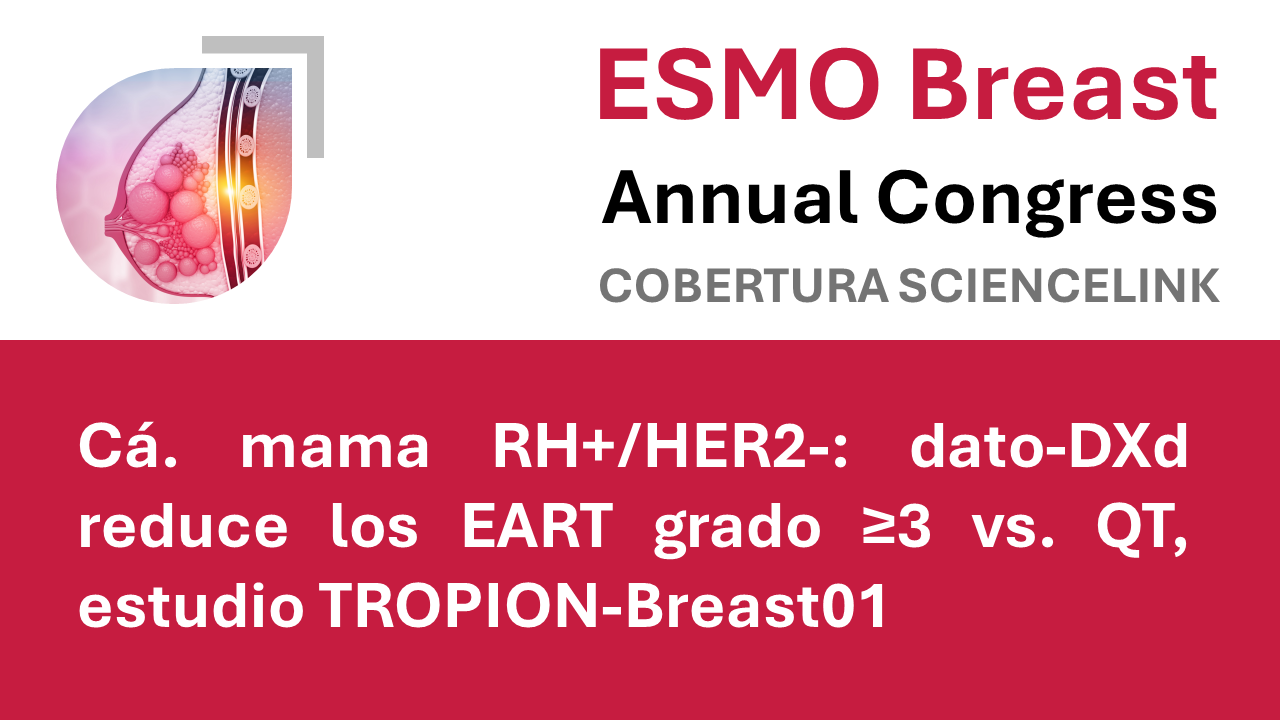 ESMO Breast
Annual Congress
COBERTURA SCIENCELINK

Cá. mama RH+/HER2-: dato-DXd reduce los EART grado ≥3 vs. QT, estudio TROPION-Breast01